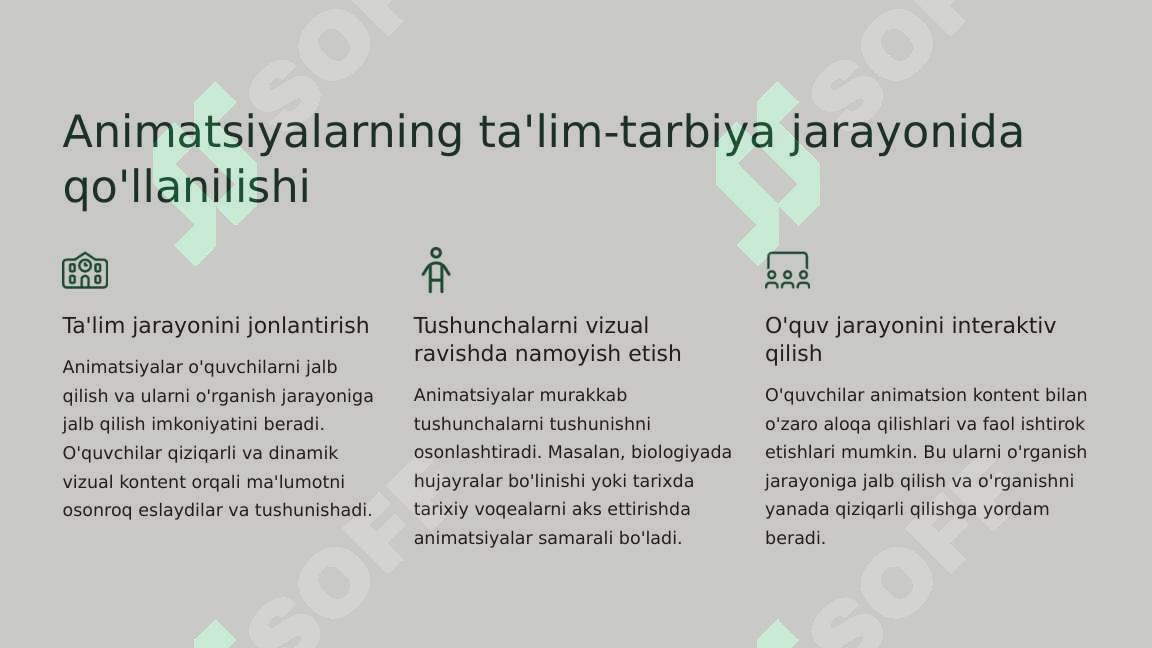 Animatsiyalarning ta'lim-tarbiya jarayonida qo'llanilishi

Ta'lim jarayonini jonlantirish

Animatsiyalar o'quvchilarni jalb qilish va ularni o'rganish jarayoniga jalb qilish imkoniyatini beradi. O'quvchilar qiziqarli va dinamik vizual kontent orqali ma'lumotni osonroq eslaydilar va tushunishadi.

Tushunchalarni vizual ravishda namoyish etish

Animatsiyalar murakkab tushunchalarni tushunishni osonlashtiradi. Masalan, biologiyada hujayralar bo'linishi yoki tarixda tarixiy voqealarni aks ettirishda animatsiyalar samarali bo'ladi.

O'quv jarayonini interaktiv qilish

O'quvchilar animatsion kontent bilan o'zaro aloqa qilishlari va faol ishtirok etishlari mumkin. Bu ularni o'rganish jarayoniga jalb qilish va o'rganishni yanada qiziqarli qilishga yordam beradi.

SOFT SOFT SOFT SOFT